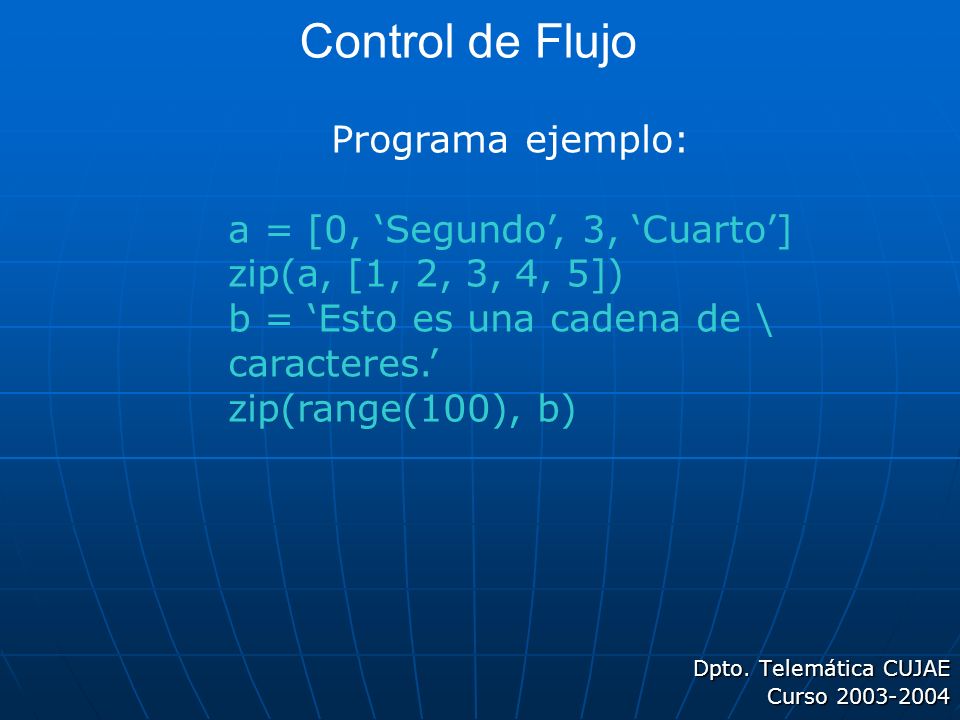 Control de Flujo

Programa ejemplo:

a = [0, ‘Segundo’, 3, ‘Cuarto’]
zip(a, [1, 2, 3, 4, 5])
b = ‘Esto es una cadena de \
caracteres.’
zip(range(100), b)

Dpto. Telemática CUJAE
Curso 2003-2004